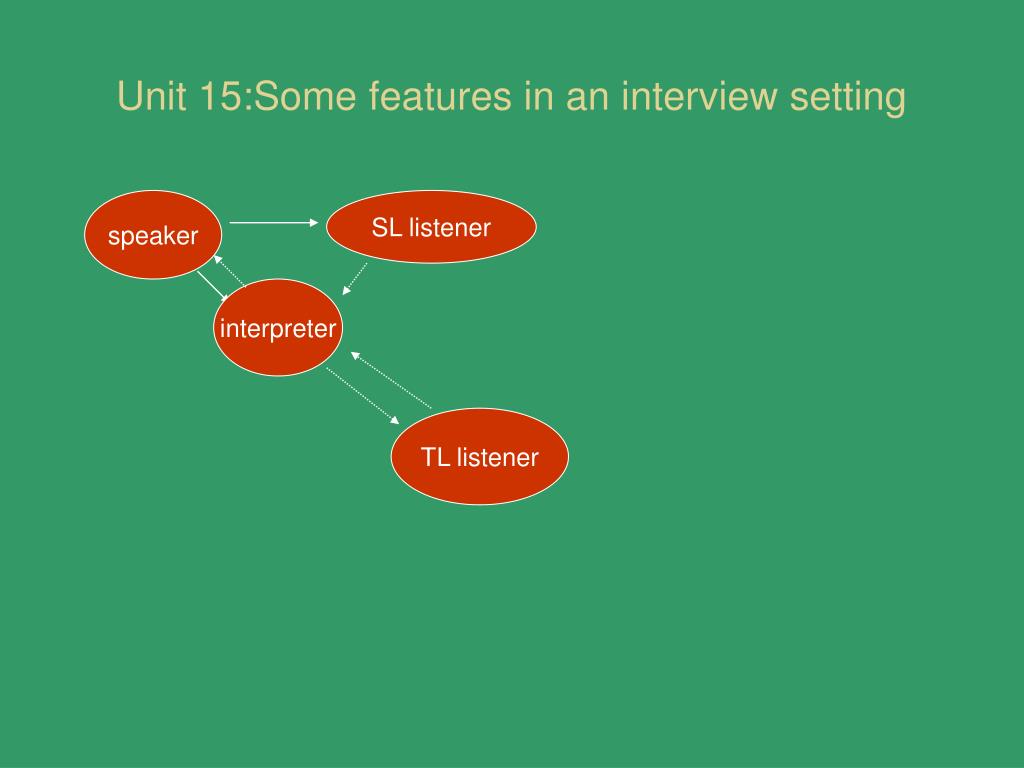 Unit 15:Some features in an interview setting

speaker

SL listener

interpreter

TL listener